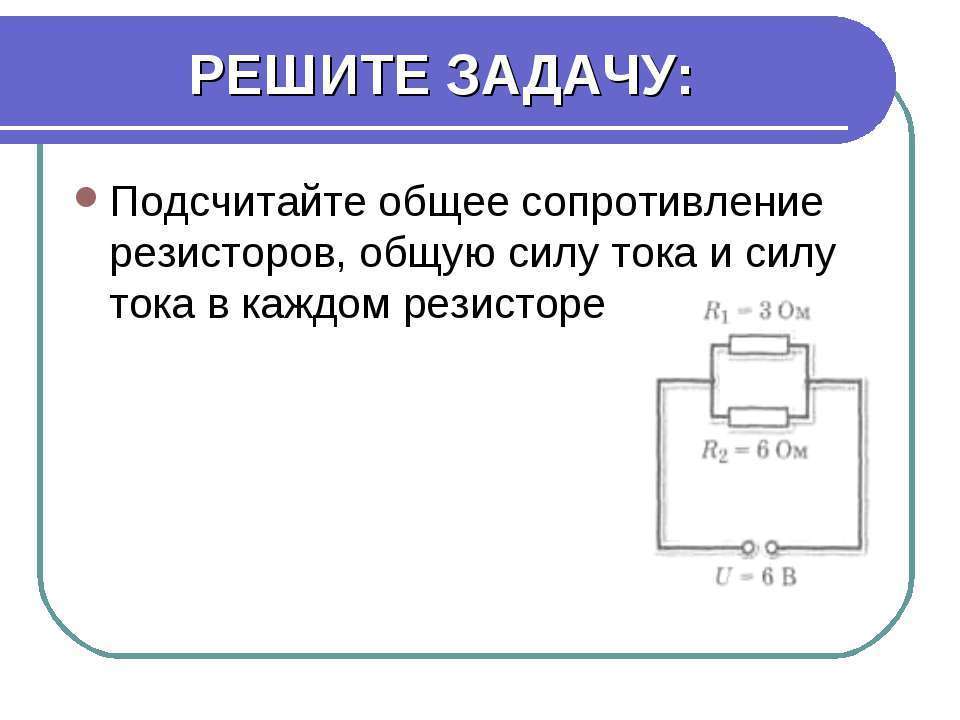 РЕШИТЕ ЗАДАЧУ:

Подсчитайте общее сопротивление резисторов, общую силу тока и силу тока в каждом резисторе

$R_1 = 3$ Ом

$R_2 = 6$ Ом

$U = 6$ В